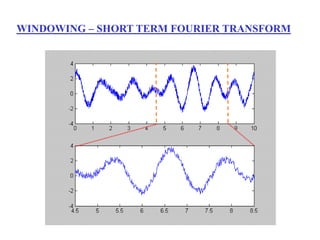 WINDOWING – SHORT TERM FOURIER TRANSFORM

4
2
0
-2
-4
0 1 2 3 4 5 6 7 8 9 10

4
2
0
-2
-4
4.5 5 5.5 6 6.5 7 7.5 8 8.5